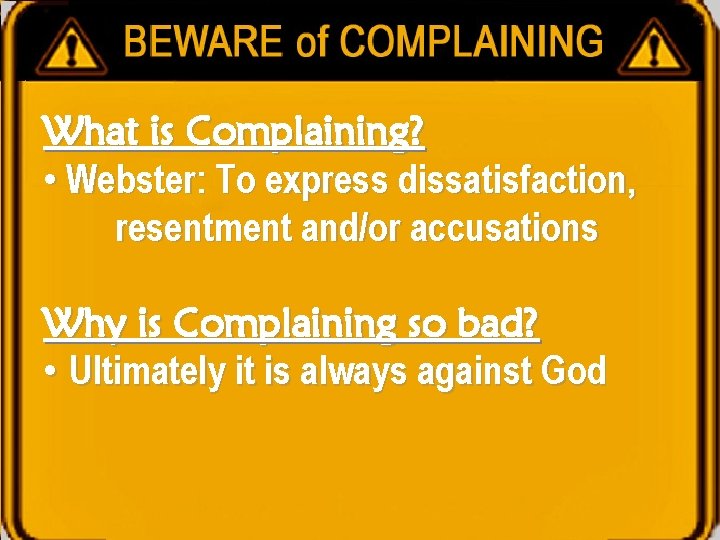 BEWARE of COMPLAINING

What is Complaining?

• Webster: To express dissatisfaction, resentment and/or accusations

Why is Complaining so bad?

• Ultimately it is always against God